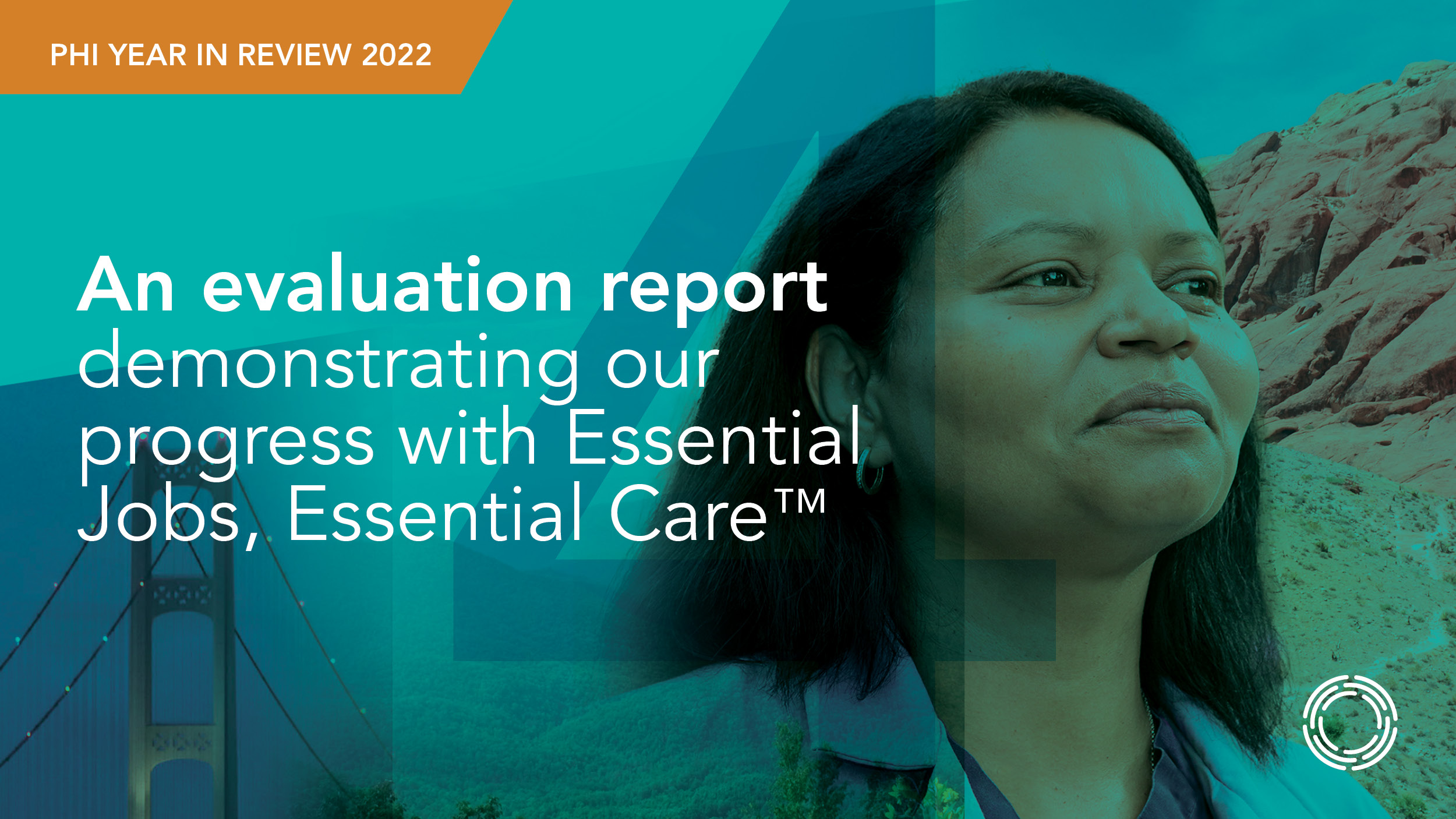 PHI YEAR IN REVIEW 2022

An evaluation report demonstrating our progress with Essential Jobs, Essential Care™